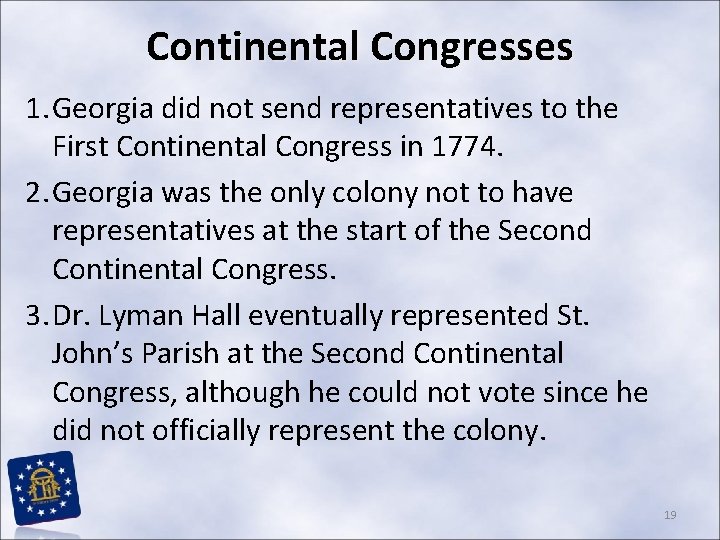 Continental Congresses

1. Georgia did not send representatives to the First Continental Congress in 1774.

2. Georgia was the only colony not to have representatives at the start of the Second Continental Congress.

3. Dr. Lyman Hall eventually represented St. John's Parish at the Second Continental Congress, although he could not vote since he did not officially represent the colony.

19